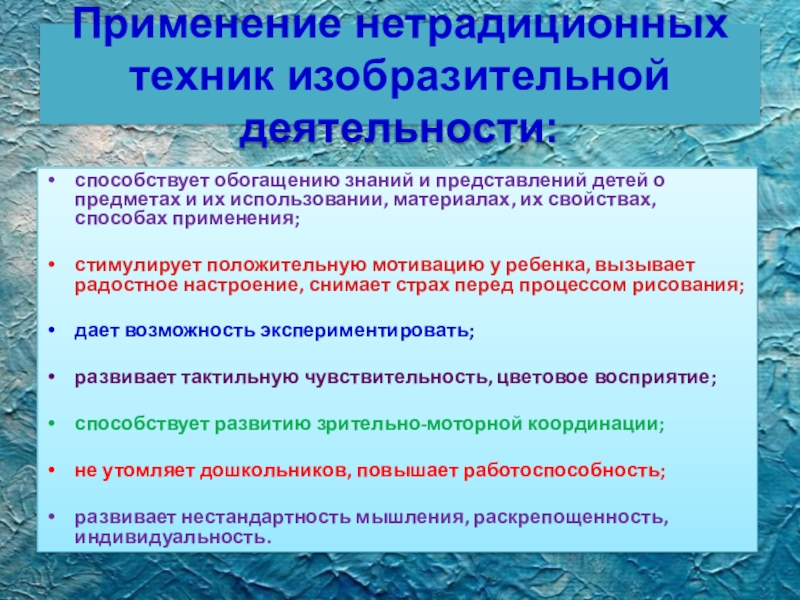 Применение нетрадиционных техник изобразительной деятельности:

• способствует обогащению знаний и представлений детей о предметах и их использовании, материалах, их свойствах, способах применения;

• стимулирует положительную мотивацию у ребенка, вызывает радостное настроение, снимает страх перед процессом рисования;

• дает возможность экспериментировать;

• развивает тактильную чувствительность, цветовое восприятие;

• способствует развитию зрительно-моторной координации;

• не утомляет дошкольников, повышает работоспособность;

• развивает нестандартность мышления, раскрепощенность, индивидуальность.